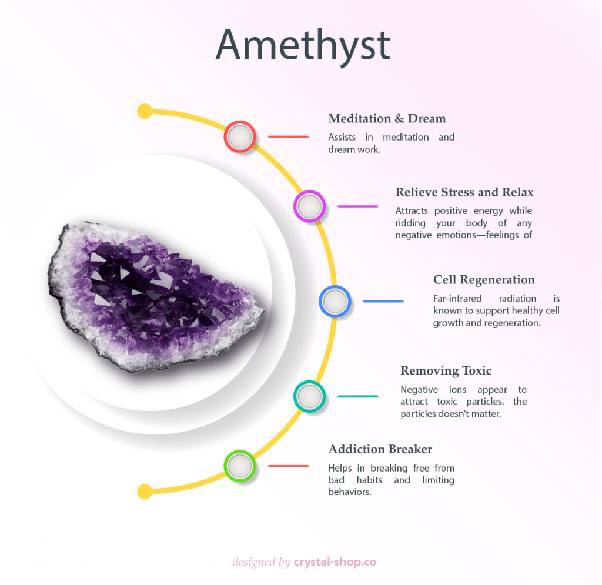 Amethyst

Meditation & Dream
Assists in meditation and dream work.

Relieve Stress and Relax
Attracts positive energy while ridding your body of any negative emotions—feelings of

Cell Regeneration
Far-infrared radiation is known to support healthy cell growth and regeneration.

Removing Toxic
Negative ions appear to attract toxic particles. the particles doesn't matter.

Addiction Breaker
Helps in breaking free from bad habits and limiting behaviors.

designed by crystal-shop.co